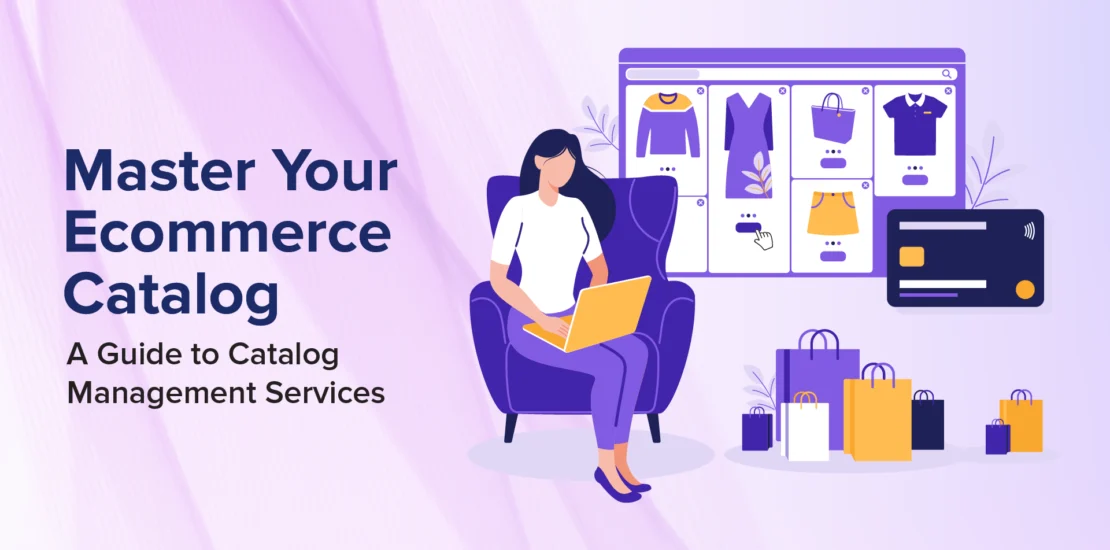 Master Your Ecommerce Catalog

A Guide to Catalog Management Services